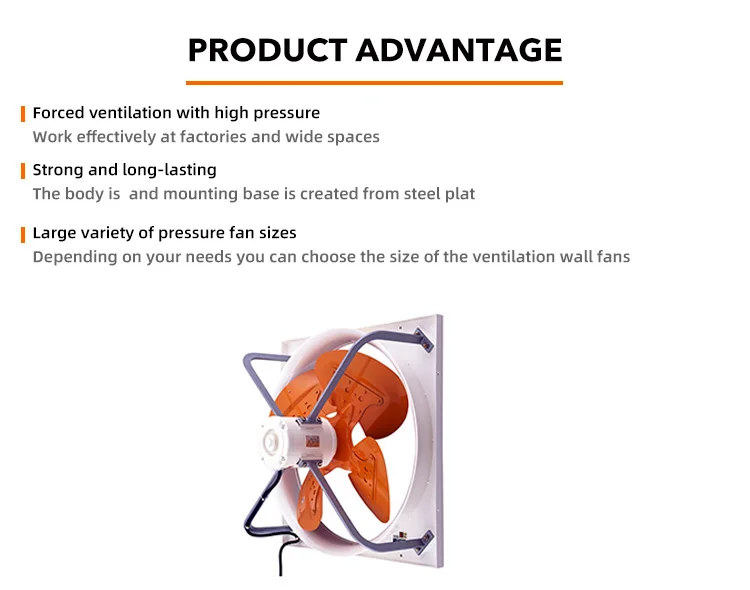 PRODUCT ADVANTAGE

Forced ventilation with high pressure
Work effectively at factories and wide spaces

Strong and long-lasting
The body is  and mounting base is created from steel plat

Large variety of pressure fan sizes
Depending on your needs you can choose the size of the ventilation wall fans